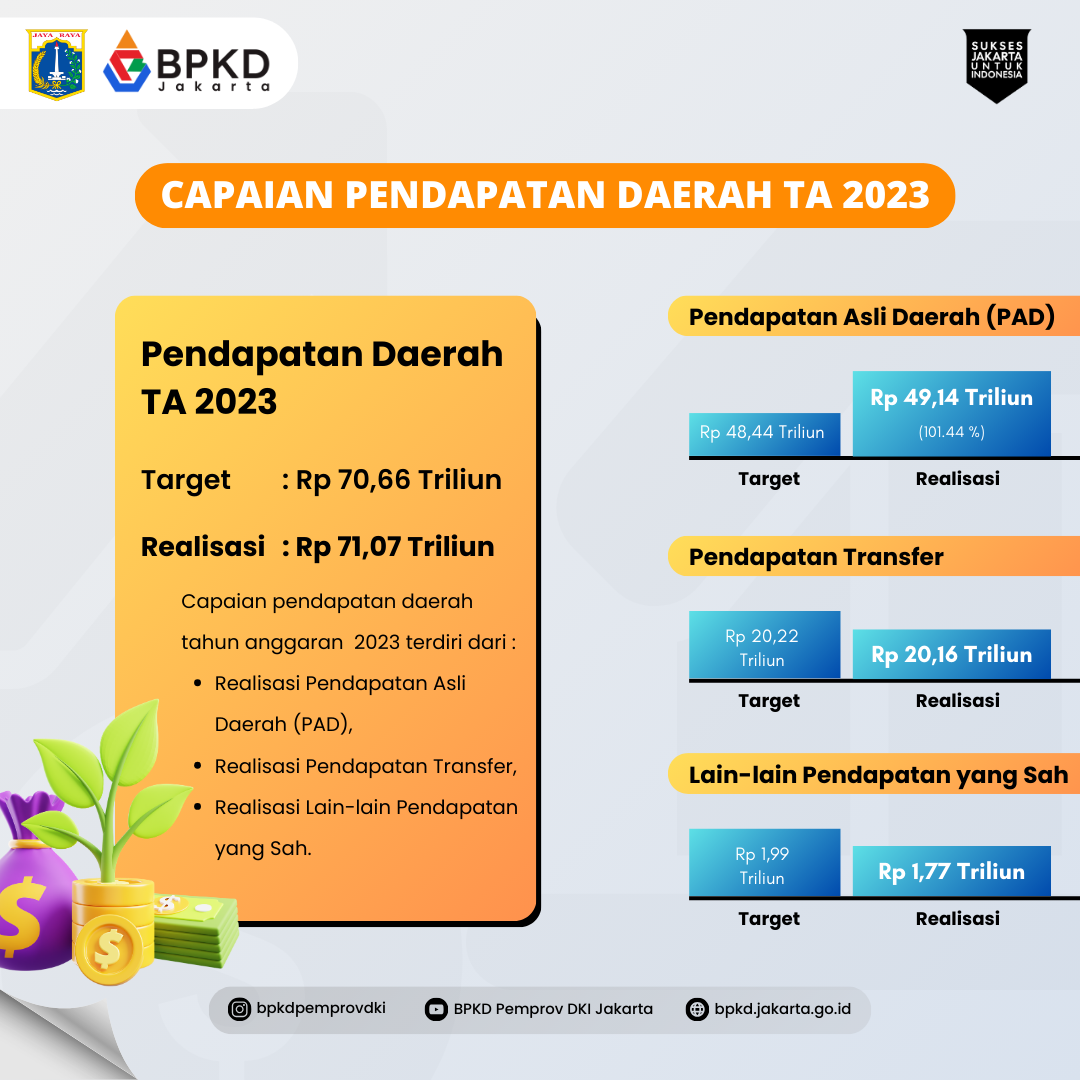 JAYA RAYA

BPKD Jakarta

SUKSES JAKARTA UNTUK INDONESIA

CAPAIAN PENDAPATAN DAERAH TA 2023

Pendapatan Daerah TA 2023

Target : Rp 70,66 Triliun

Realisasi : Rp 71,07 Triliun

Capaian pendapatan daerah tahun anggaran 2023 terdiri dari :

- Realisasi Pendapatan Asli Daerah (PAD),
- Realisasi Pendapatan Transfer,
- Realisasi Lain-lain Pendapatan yang Sah.

Pendapatan Asli Daerah (PAD)

Rp 48,44 Triliun

Rp 49,14 Triliun (101.44 %)

Target Realisasi

Pendapatan Transfer

Rp 20,22 Triliun

Rp 20,16 Triliun

Target Realisasi

Lain-lain Pendapatan yang Sah

Rp 1,99 Triliun

Rp 1,77 Triliun

Target Realisasi

bpkdpemprovdki BPKD Pemprov DKI Jakarta bpkd.jakarta.go.id